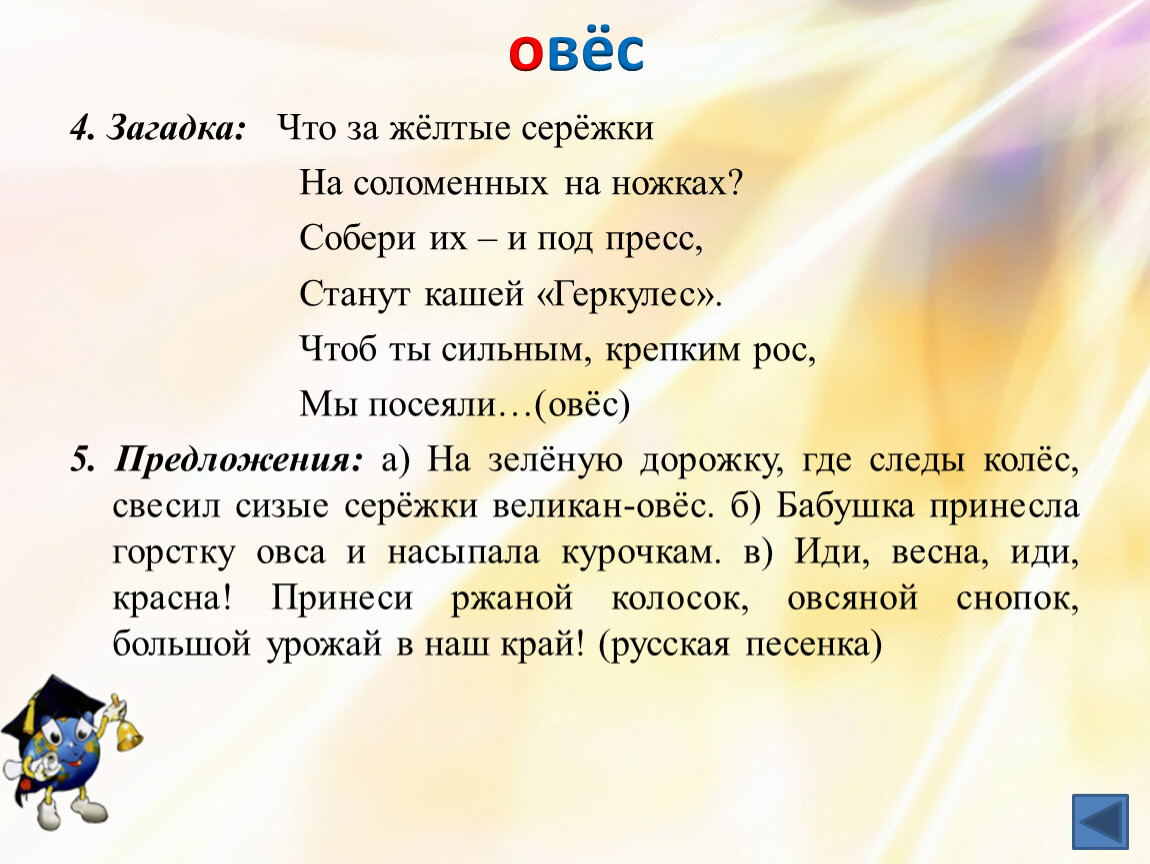 овёс

4. Загадка: Что за жёлтые серёжки
На соломенных на ножках?
Собери их – и под пресс,
Станут кашей «Геркулес».
Чтоб ты сильным, крепким рос,
Мы посеяли…(овёс)

5. Предложения: а) На зелёную дорожку, где следы колёс, свесил сизые серёжки великан-овёс. б) Бабушка принесла горстку овса и насыпала курочкам. в) Иди, весна, иди, красна! Принеси ржаной колосок, овсяной снопок, большой урожай в наш край! (русская песенка)